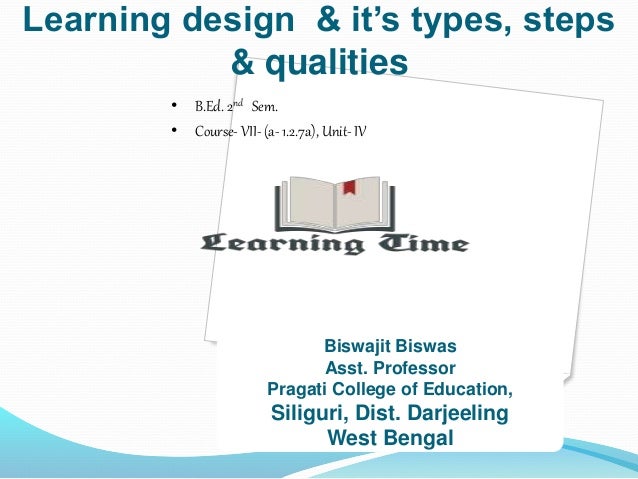 Learning design & it's types, steps & qualities

• B.Ed. 2$^{nd}$ Sem.
• Course- VII- (a- 1.2.7a), Unit- IV

Learning Time

Biswajit Biswas
Asst. Professor
Pragati College of Education,
Siliguri, Dist. Darjeeling
West Bengal